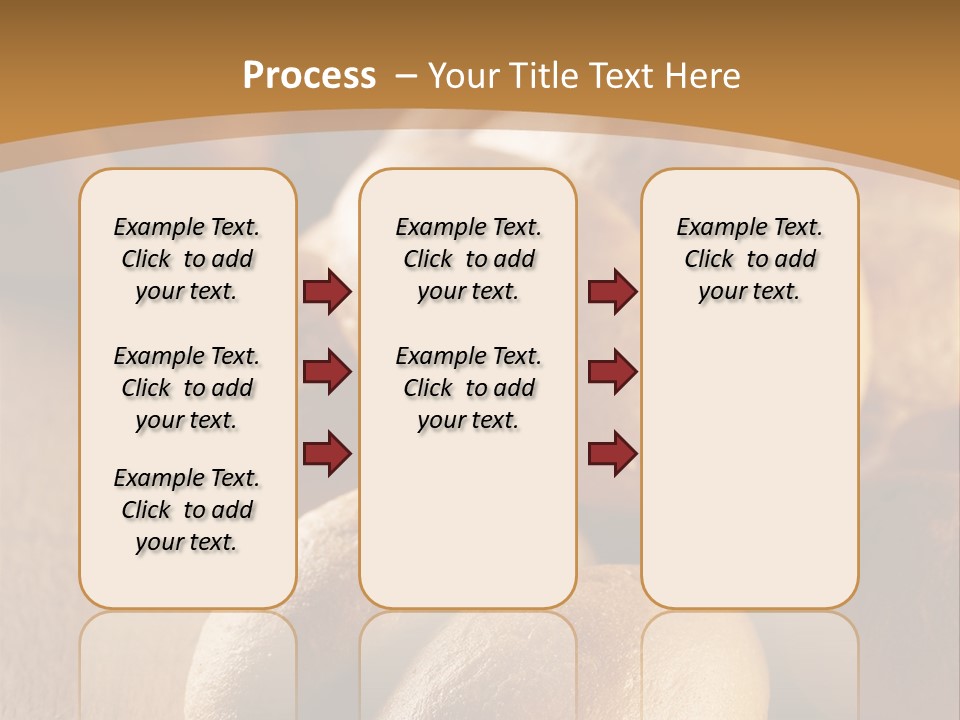 Process – Your Title Text Here

Example Text. Click to add your text.

Example Text. Click to add your text.

Example Text. Click to add your text.

Example Text. Click to add your text.

Example Text. Click to add your text.

Example Text. Click to add your text.